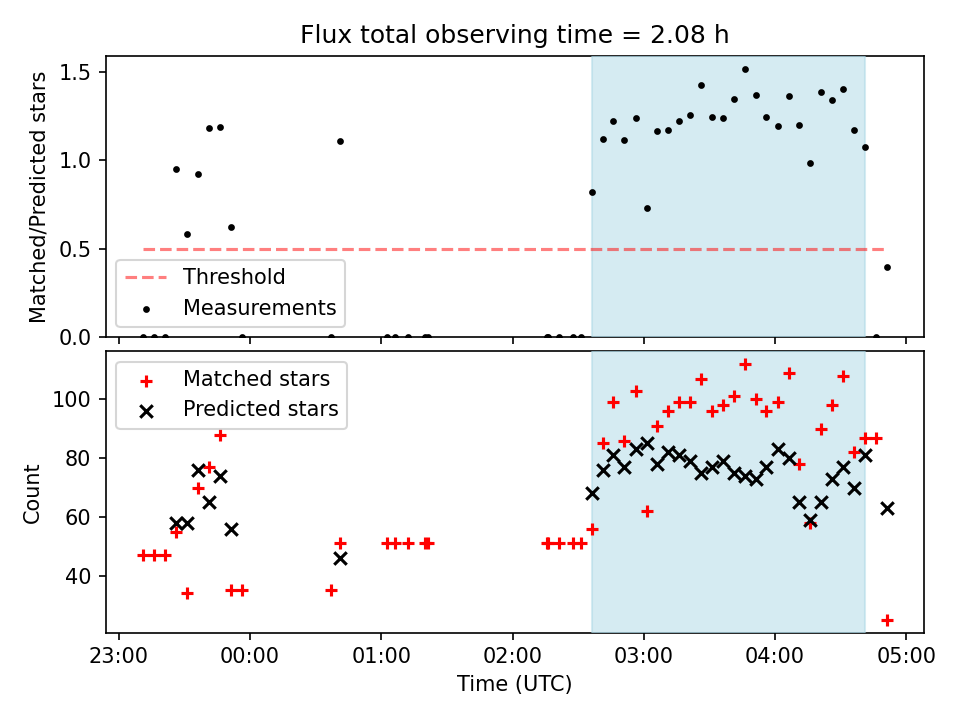 Flux total observing time = 2.08 h

Matched/Predicted stars

1.5
1.0
0.5
0.0

Threshold
Measurements

Matched stars
Predicted stars

Count

100
80
60
40

23:00
00:00
01:00
02:00
03:00
04:00
05:00

Time (UTC)